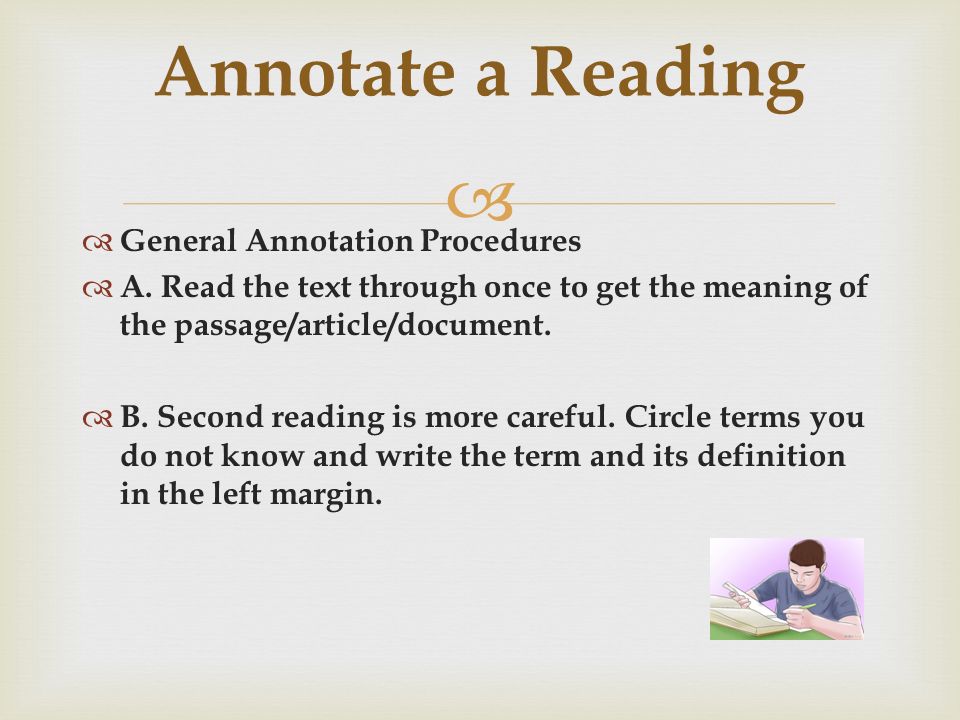 Annotate a Reading

General Annotation Procedures

A. Read the text through once to get the meaning of the passage/article/document.

B. Second reading is more careful. Circle terms you do not know and write the term and its definition in the left margin.